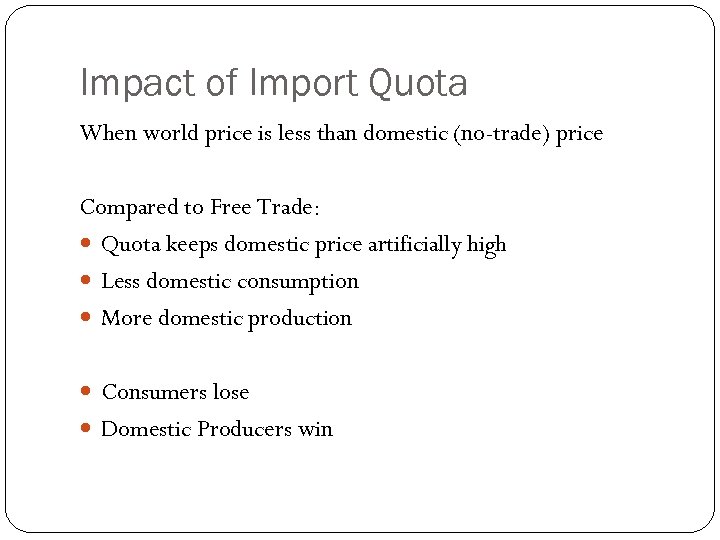 Impact of Import Quota

When world price is less than domestic (no-trade) price

Compared to Free Trade:

- Quota keeps domestic price artificially high
- Less domestic consumption
- More domestic production

- Consumers lose
- Domestic Producers win